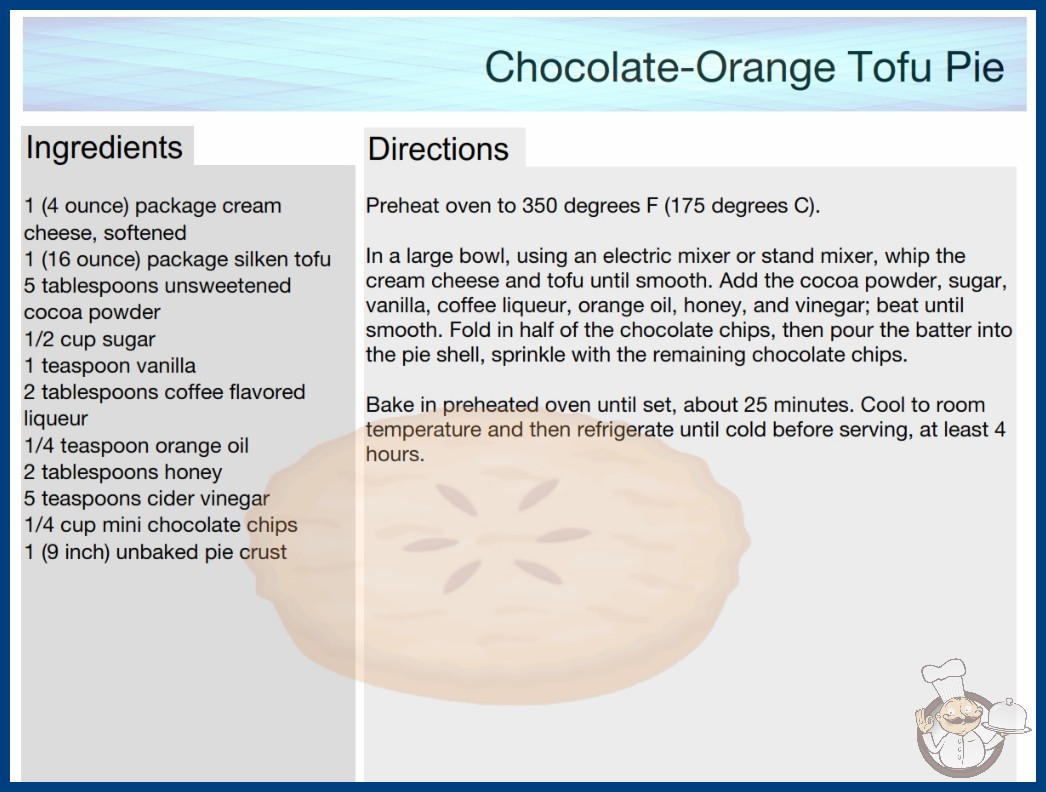 Chocolate-Orange Tofu Pie

Ingredients

1 (4 ounce) package cream cheese, softened
1 (16 ounce) package silken tofu
5 tablespoons unsweetened cocoa powder
1/2 cup sugar
1 teaspoon vanilla
2 tablespoons coffee flavored liqueur
1/4 teaspoon orange oil
2 tablespoons honey
5 teaspoons cider vinegar
1/4 cup mini chocolate chips
1 (9 inch) unbaked pie crust

Directions

Preheat oven to 350 degrees F (175 degrees C).

In a large bowl, using an electric mixer or stand mixer, whip the cream cheese and tofu until smooth. Add the cocoa powder, sugar, vanilla, coffee liqueur, orange oil, honey, and vinegar; beat until smooth. Fold in half of the chocolate chips, then pour the batter into the pie shell, sprinkle with the remaining chocolate chips.

Bake in preheated oven until set, about 25 minutes. Cool to room temperature and then refrigerate until cold before serving, at least 4 hours.